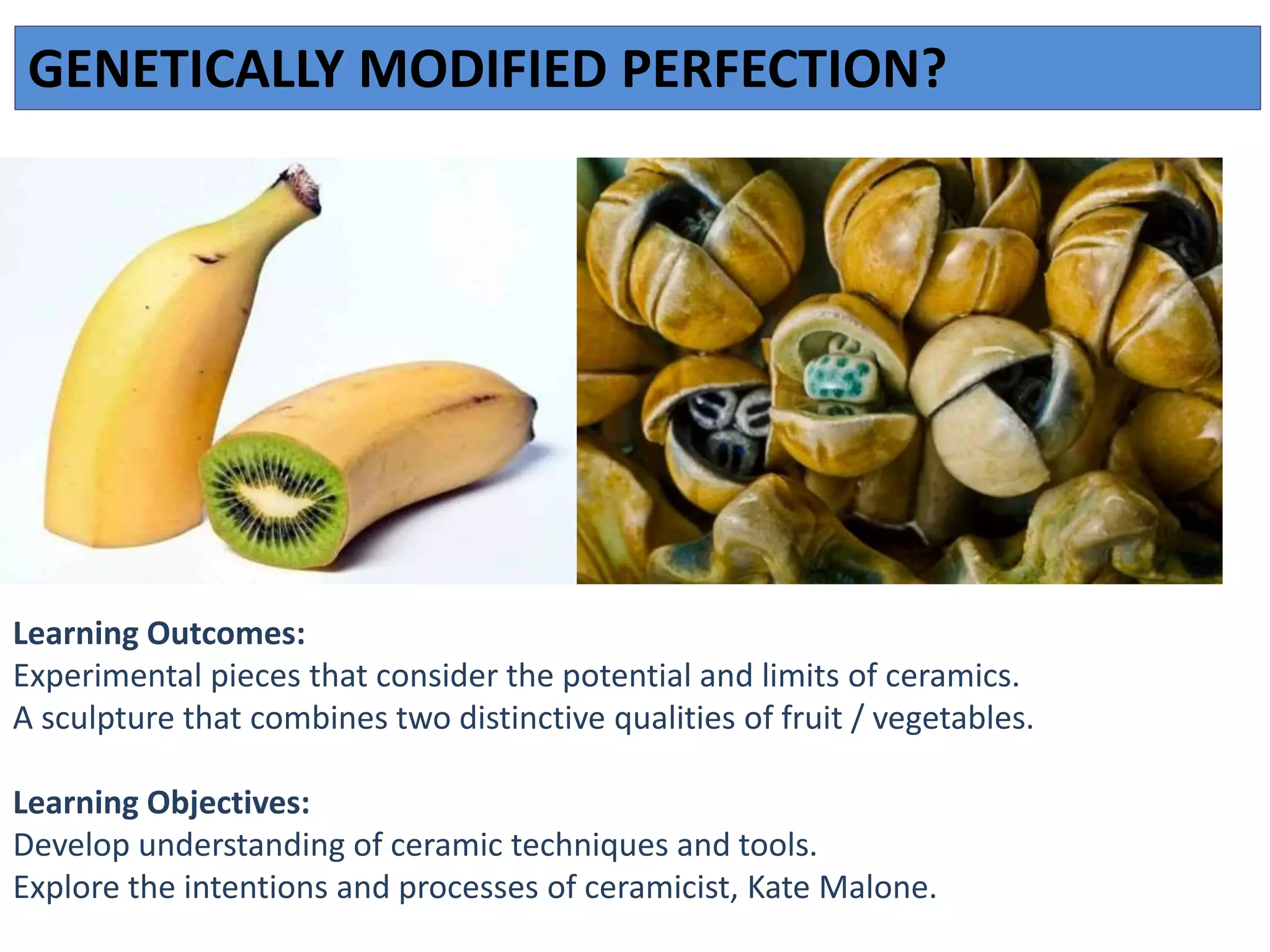 GENETICALLY MODIFIED PERFECTION?

Learning Outcomes:
Experimental pieces that consider the potential and limits of ceramics.
A sculpture that combines two distinctive qualities of fruit / vegetables.

Learning Objectives:
Develop understanding of ceramic techniques and tools.
Explore the intentions and processes of ceramicist, Kate Malone.